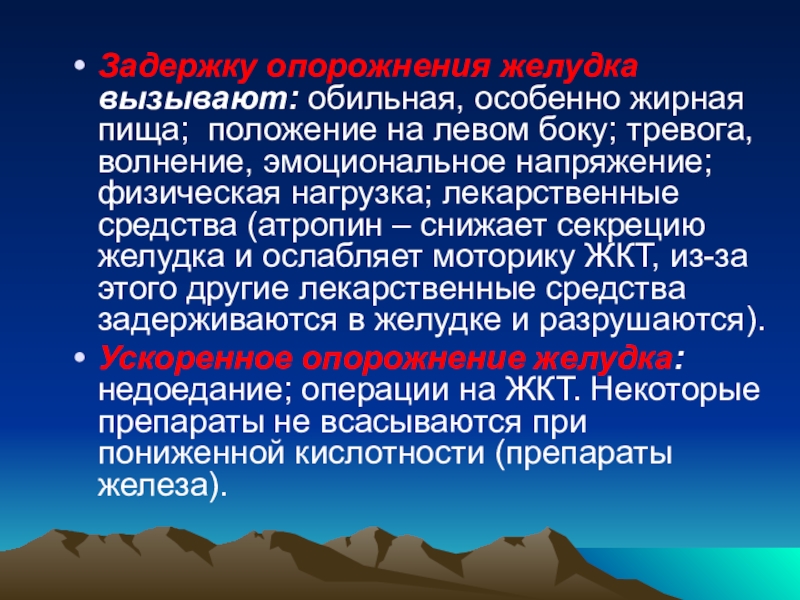 • Задержку опорожнения желудка вызывают: обильная, особенно жирная пища;  положение на левом боку; тревога, волнение, эмоциональное напряжение; физическая нагрузка; лекарственные средства (атропин – снижает секрецию желудка и ослабляет моторику ЖКТ, из-за этого другие лекарственные средства задерживаются в желудке и разрушаются).
• Ускоренное опорожнение желудка: недоедание; операции на ЖКТ. Некоторые препараты не всасываются при пониженной кислотности (препараты железа).